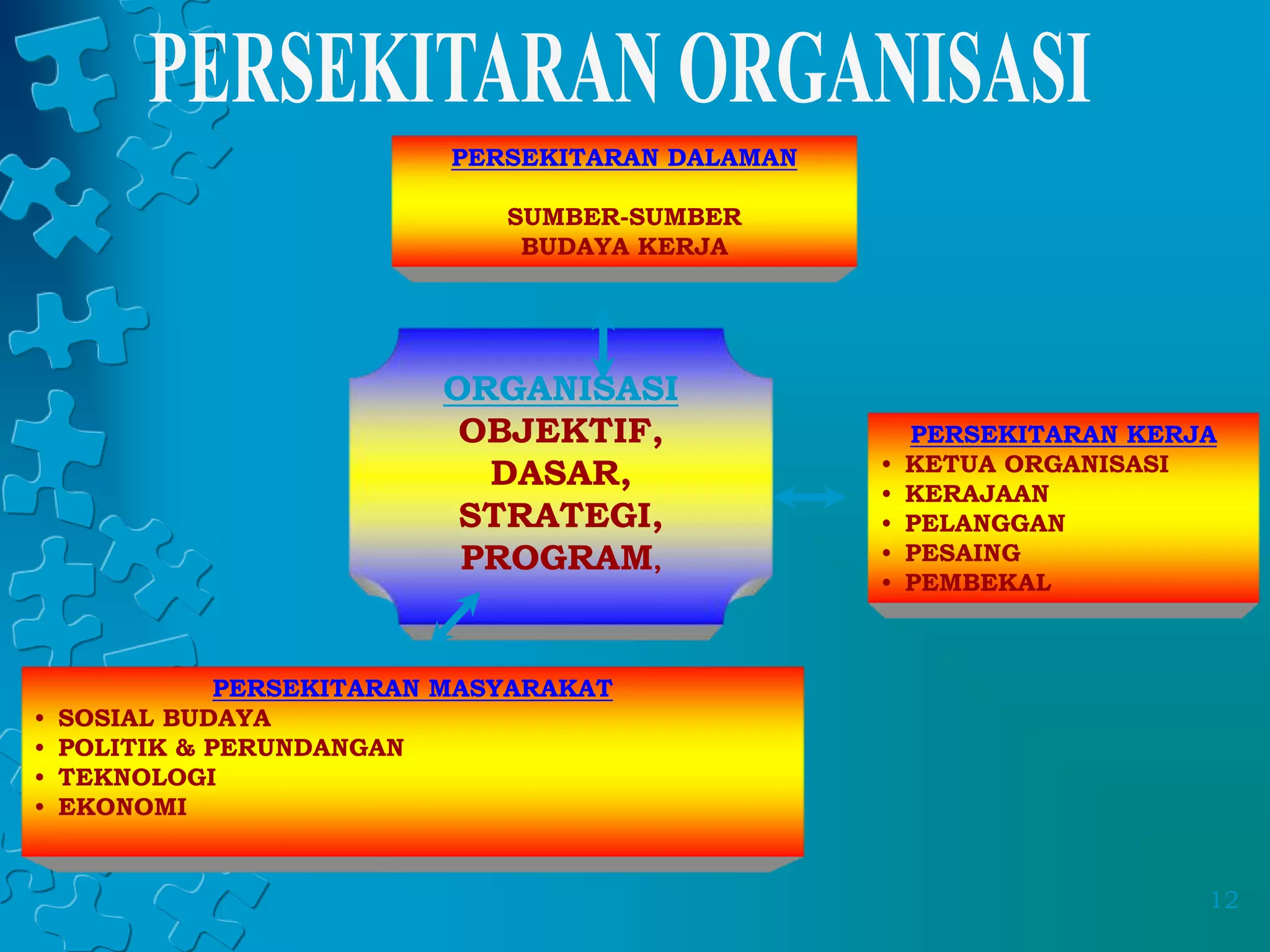 PERSEKITARAN ORGANISASI

PERSEKITARAN DALAMAN

SUMBER-SUMBER
BUDAYA KERJA

ORGANISASI
OBJEKTIF,
DASAR,
STRATEGI,
PROGRAM,

PERSEKITARAN KERJA
• KETUA ORGANISASI
• KERAJAAN
• PELANGGAN
• PESAING
• PEMBEKAL

PERSEKITARAN MASYARAKAT
• SOSIAL BUDAYA
• POLITIK & PERUNDANGAN
• TEKNOLOGI
• EKONOMI

12